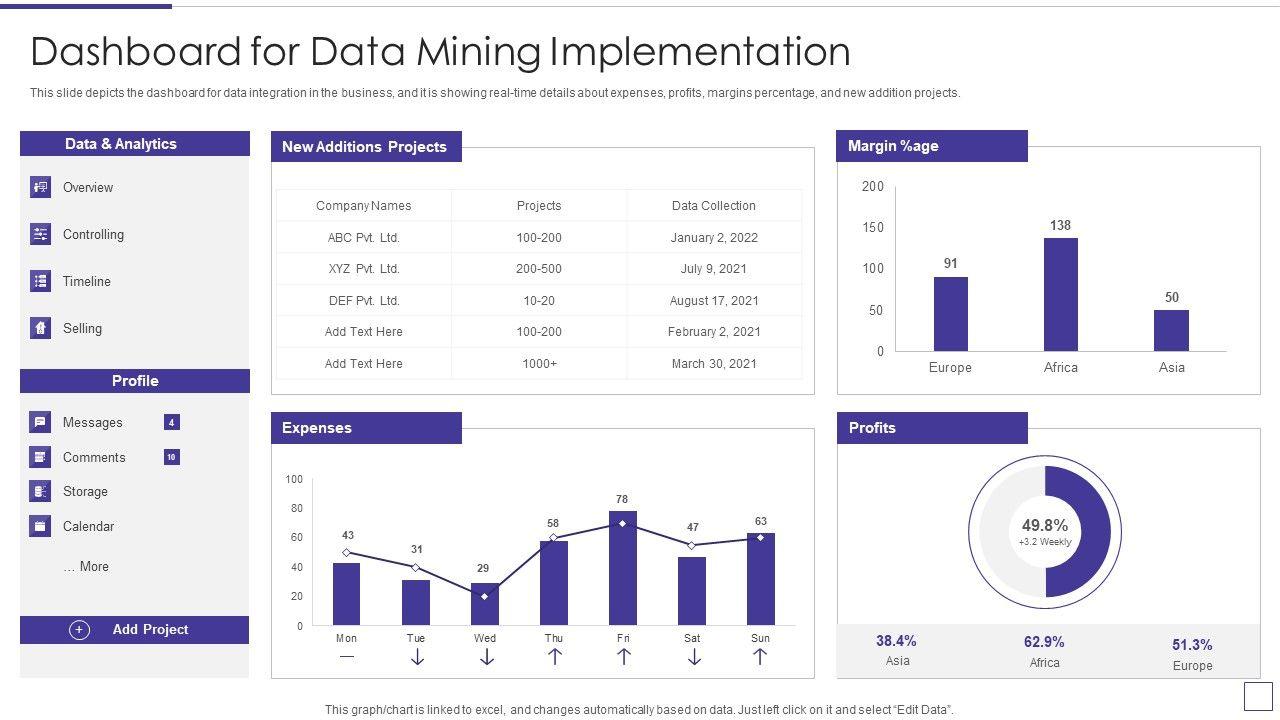 Dashboard for Data Mining Implementation

This slide depicts the dashboard for data integration in the business, and it is showing real-time details about expenses, profits, margins percentage, and new addition projects.

Data & Analytics

Overview

Controlling

Timeline

Selling

Profile

Messages 4

Comments 10

Storage

Calendar

... More

Add Project

New Additions Projects

| Company Names | Projects | Data Collection |
|---|---|---|
| ABC Pvt. Ltd. | 100-200 | January 2, 2022 |
| XYZ Pvt. Ltd. | 200-500 | July 9, 2021 |
| DEF Pvt. Ltd. | 10-20 | August 17, 2021 |
| Add Text Here | 100-200 | February 2, 2021 |
| Add Text Here | 1000+ | March 30, 2021 |

Margin %age

200
150
100
50
0

91
138
50

Europe Africa Asia

Expenses

100
80
60
40
20
0

43 31 29 58 78 47 63

Mon Tue Wed Thu Fri Sat Sun

Profits

49.8%
+3.2 Weekly

38.4%
Asia

62.9%
Africa

51.3%
Europe

This graph/chart is linked to excel, and changes automatically based on data. Just left click on it and select "Edit Data".